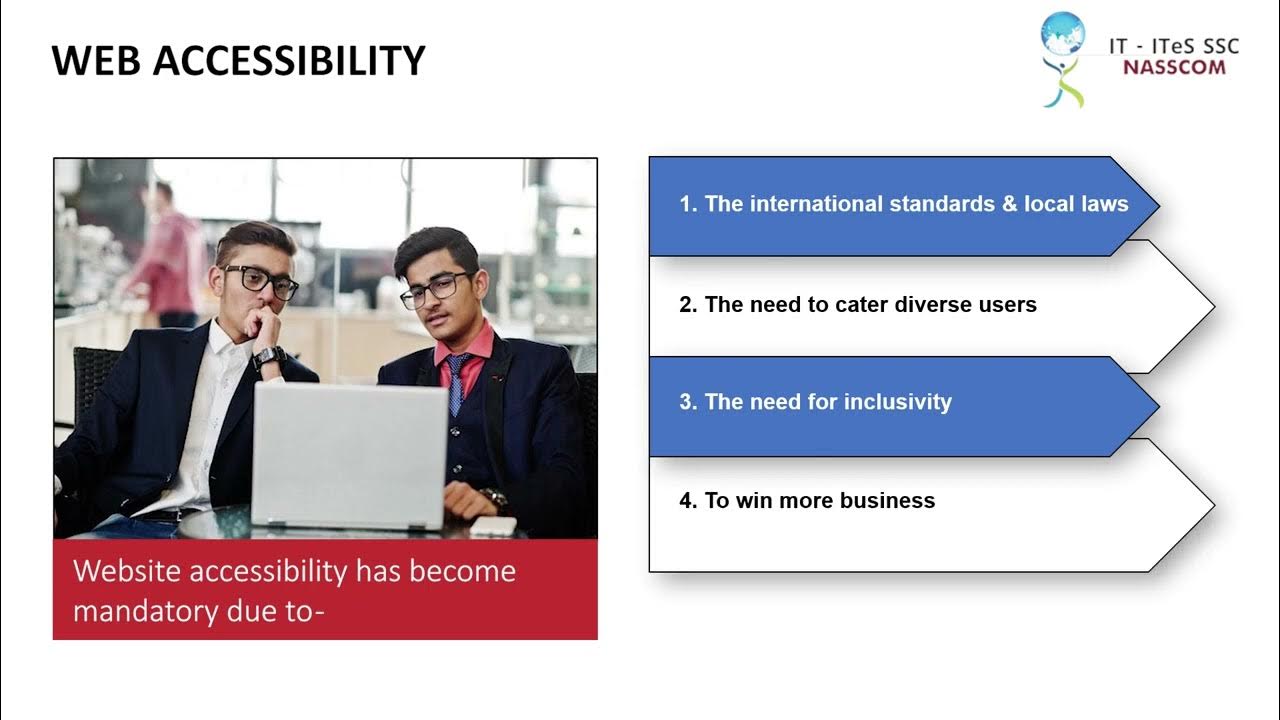 WEB ACCESSIBILITY

IT - ITeS SSC
NASSCOM

Website accessibility has become mandatory due to-

1. The international standards & local laws

2. The need to cater diverse users

3. The need for inclusivity

4. To win more business